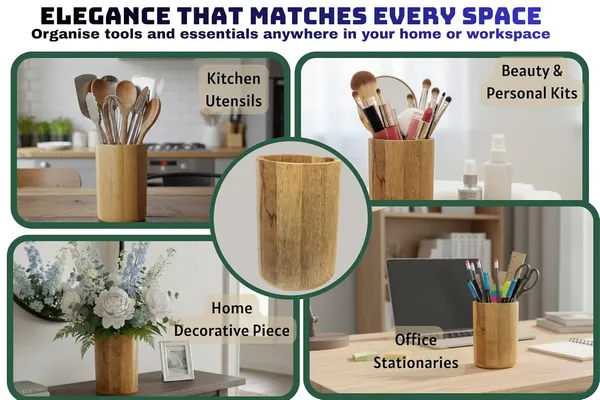 ELEGANCE THAT MATCHES EVERY SPACE
Organise tools and essentials anywhere in your home or workspace

Kitchen Utensils

Beauty & Personal Kits

Home Decorative Piece

Office Stationaries